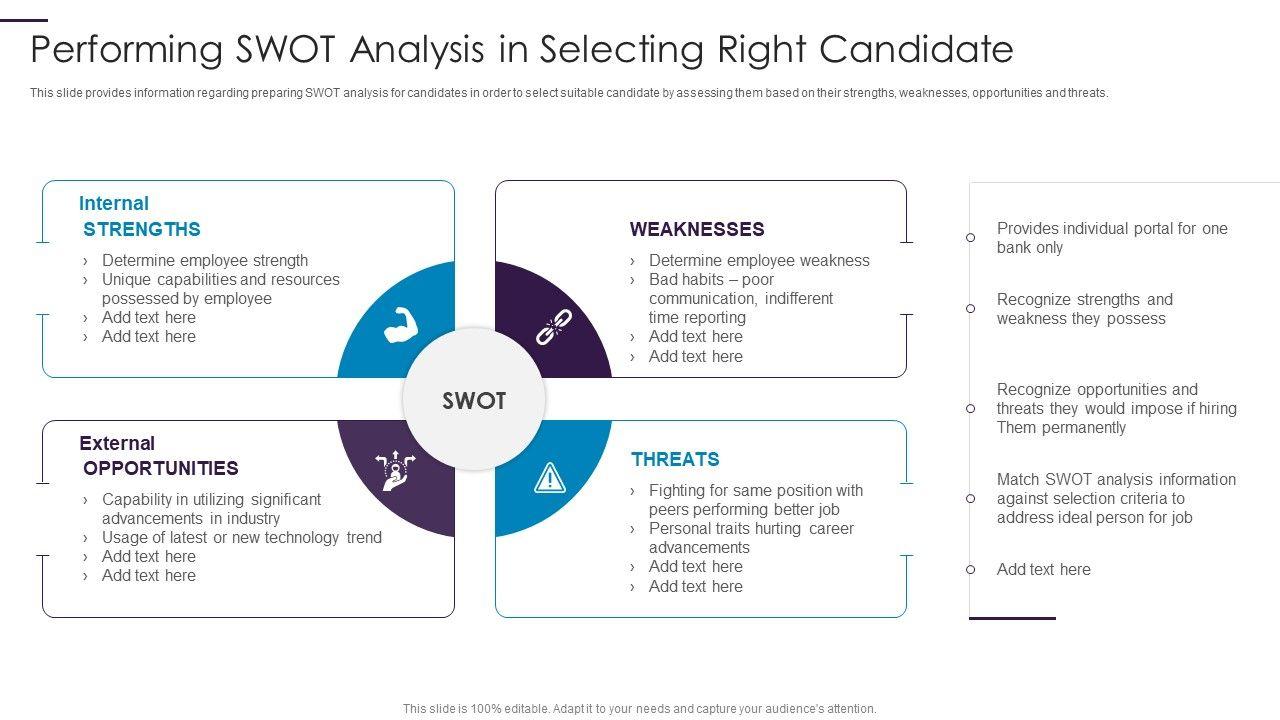 Performing SWOT Analysis in Selecting Right Candidate

This slide provides information regarding preparing SWOT analysis for candidates in order to select suitable candidate by assessing them based on their strengths, weaknesses, opportunities and threats.

Internal
STRENGTHS
› Determine employee strength
› Unique capabilities and resources possessed by employee
› Add text here
› Add text here

WEAKNESSES
› Determine employee weakness
› Bad habits – poor communication, indifferent time reporting
› Add text here
› Add text here

SWOT

External
OPPORTUNITIES
› Capability in utilizing significant advancements in industry
› Usage of latest or new technology trend
› Add text here
› Add text here

THREATS
› Fighting for same position with peers performing better job
› Personal traits hurting career advancements
› Add text here
› Add text here

Provides individual portal for one bank only

Recognize strengths and weakness they possess

Recognize opportunities and threats they would impose if hiring Them permanently

Match SWOT analysis information against selection criteria to address ideal person for job

Add text here

This slide is 100% editable. Adapt it to your needs and capture your audience's attention.